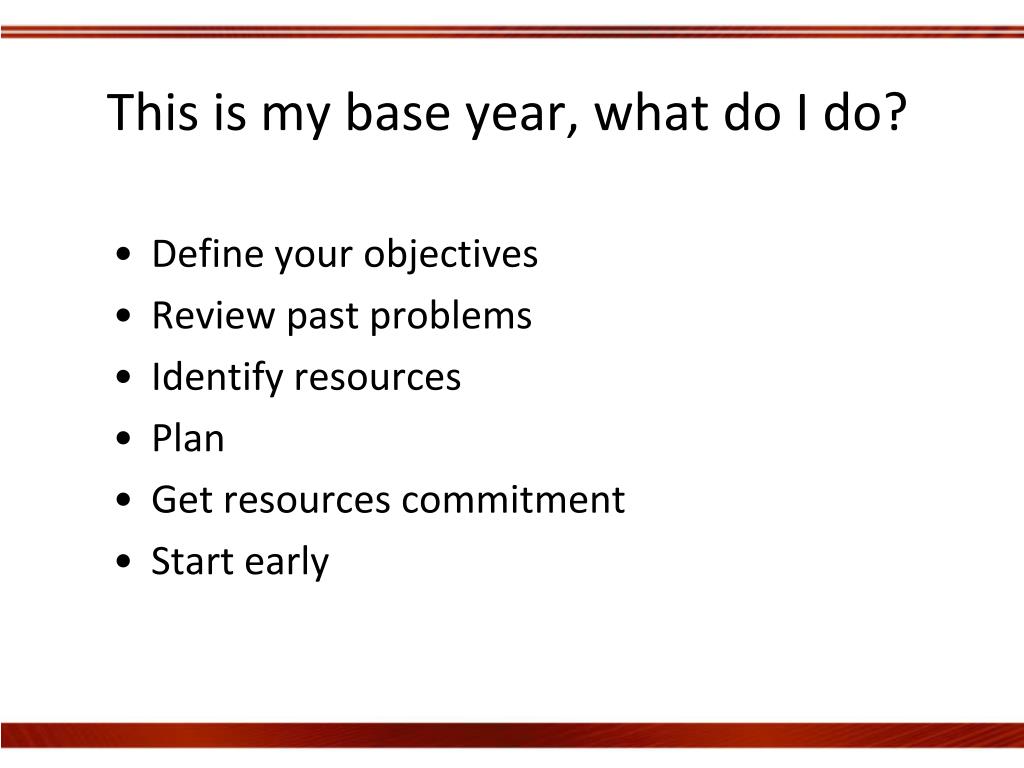 This is my base year, what do I do?

• Define your objectives
• Review past problems
• Identify resources
• Plan
• Get resources commitment
• Start early